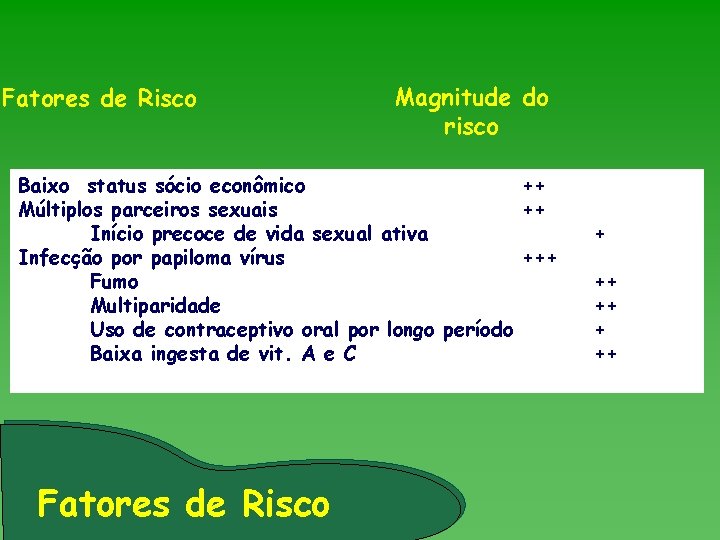 | Fatores de Risco | Magnitude do risco |
|---|---|
| Baixo status sócio econômico | ++ |
| Múltiplos parceiros sexuais | ++ |
| Início precoce de vida sexual ativa | + |
| Infecção por papiloma vírus | +++ |
| Fumo | ++ |
| Multiparidade | ++ |
| Uso de contraceptivo oral por longo período | + |
| Baixa ingesta de vit. A e C | ++ |

Fatores de Risco